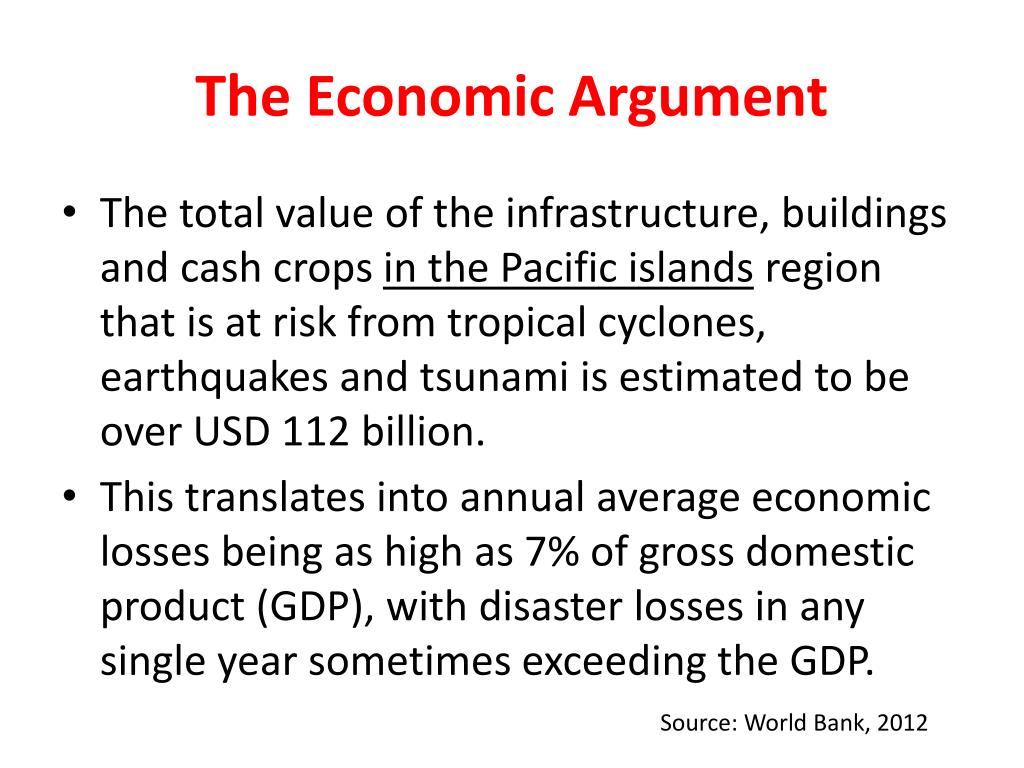 The Economic Argument

• The total value of the infrastructure, buildings and cash crops in the Pacific islands region that is at risk from tropical cyclones, earthquakes and tsunami is estimated to be over USD 112 billion.

• This translates into annual average economic losses being as high as 7% of gross domestic product (GDP), with disaster losses in any single year sometimes exceeding the GDP.

Source: World Bank, 2012